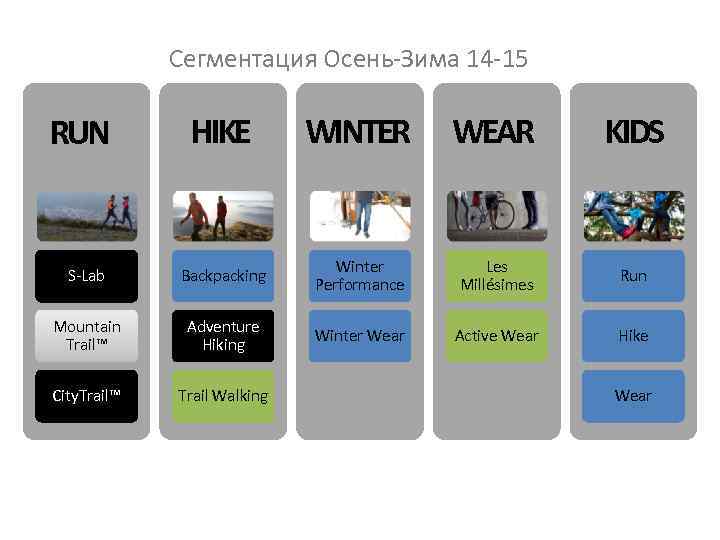 Сегментация Осень-Зима 14-15

RUN

S-Lab

Mountain Trail™

CityTrail™

HIKE

Backpacking

Adventure Hiking

Trail Walking

WINTER

Winter Performance

Winter Wear

WEAR

Les Millésimes

Active Wear

KIDS

Run

Hike

Wear